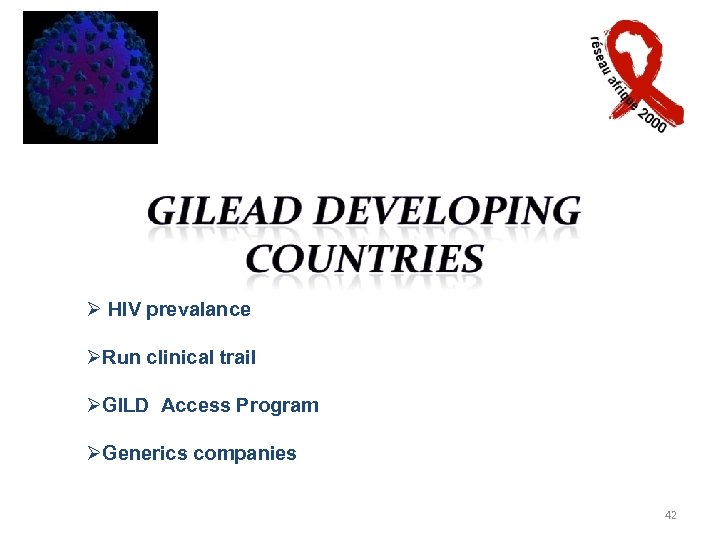 réseau afrique 2000

GILEAD DEVELOPING COUNTRIES

➢ HIV prevalance

➢Run clinical trail

➢GILD Access Program

➢Generics companies

42